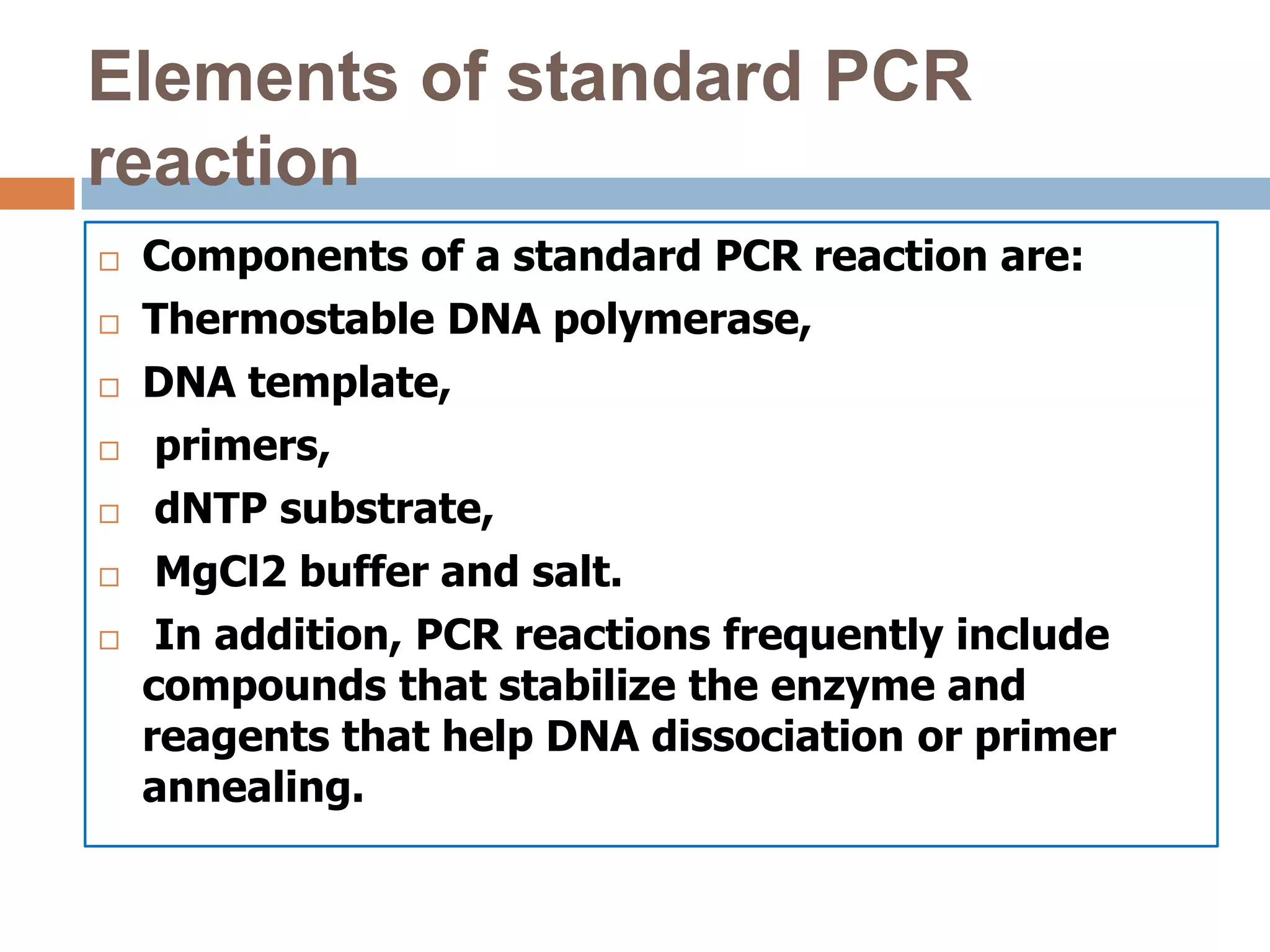 Elements of standard PCR reaction

□ Components of a standard PCR reaction are:
□ Thermostable DNA polymerase,
□ DNA template,
□ primers,
□ dNTP substrate,
□ MgCl2 buffer and salt.
□ In addition, PCR reactions frequently include compounds that stabilize the enzyme and reagents that help DNA dissociation or primer annealing.